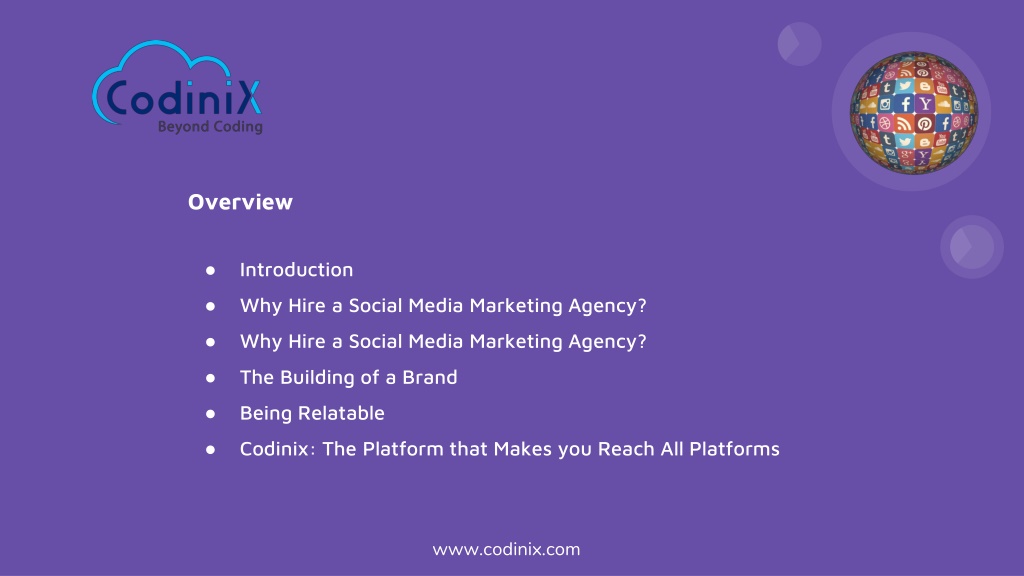 CodiniX
Beyond Coding

Overview

● Introduction
● Why Hire a Social Media Marketing Agency?
● Why Hire a Social Media Marketing Agency?
● The Building of a Brand
● Being Relatable
● Codinix: The Platform that Makes you Reach All Platforms

www.codinix.com